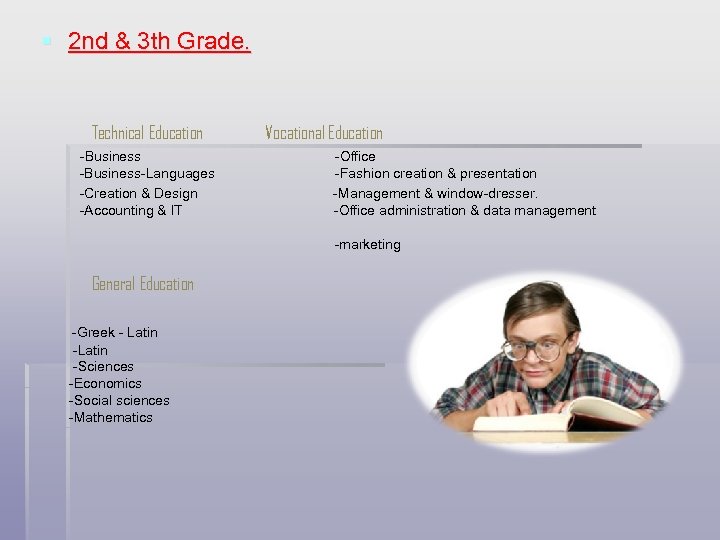 2nd & 3th Grade.

Technical Education

-Business
-Business-Languages
-Creation & Design
-Accounting & IT

Vocational Education

-Office
-Fashion creation & presentation
-Management & window-dresser.
-Office administration & data management

-marketing

General Education

-Greek - Latin
-Latin
-Sciences
-Economics
-Social sciences
-Mathematics